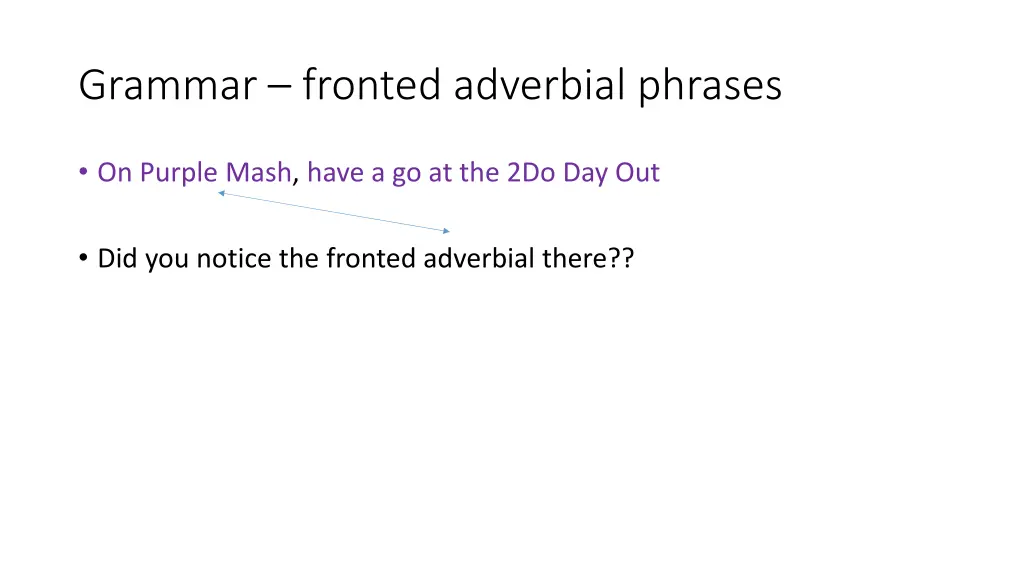 Grammar – fronted adverbial phrases

• On Purple Mash, have a go at the 2Do Day Out

• Did you notice the fronted adverbial there??